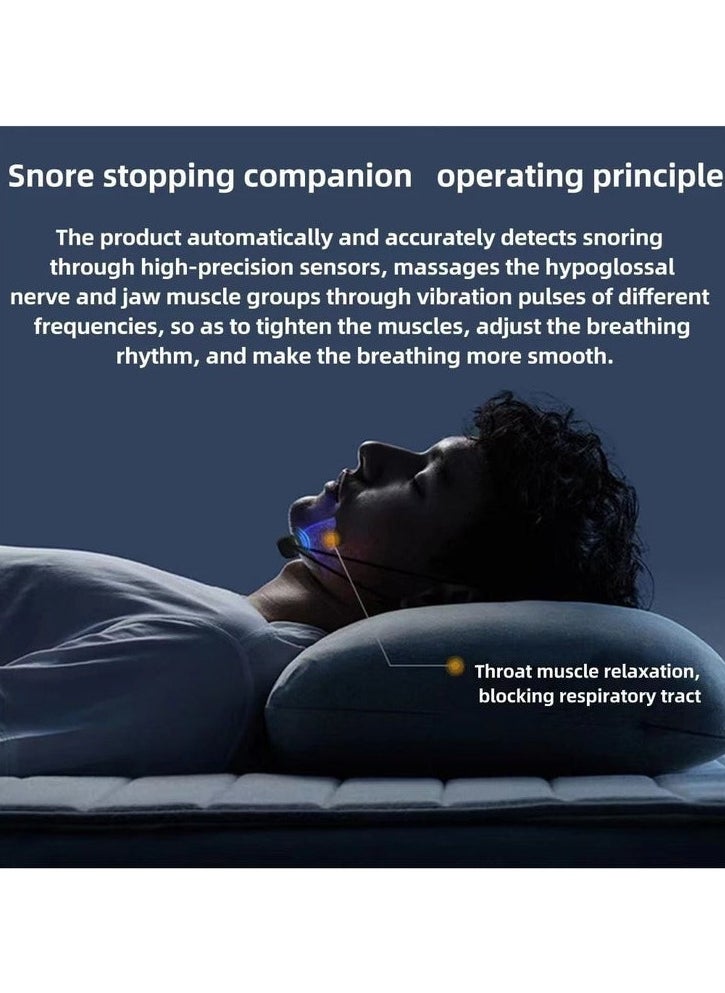 Snore stopping companion operating principle

The product automatically and accurately detects snoring through high-precision sensors, massages the hypoglossal nerve and jaw muscle groups through vibration pulses of different frequencies, so as to tighten the muscles, adjust the breathing rhythm, and make the breathing more smooth.

Throat muscle relaxation, blocking respiratory tract